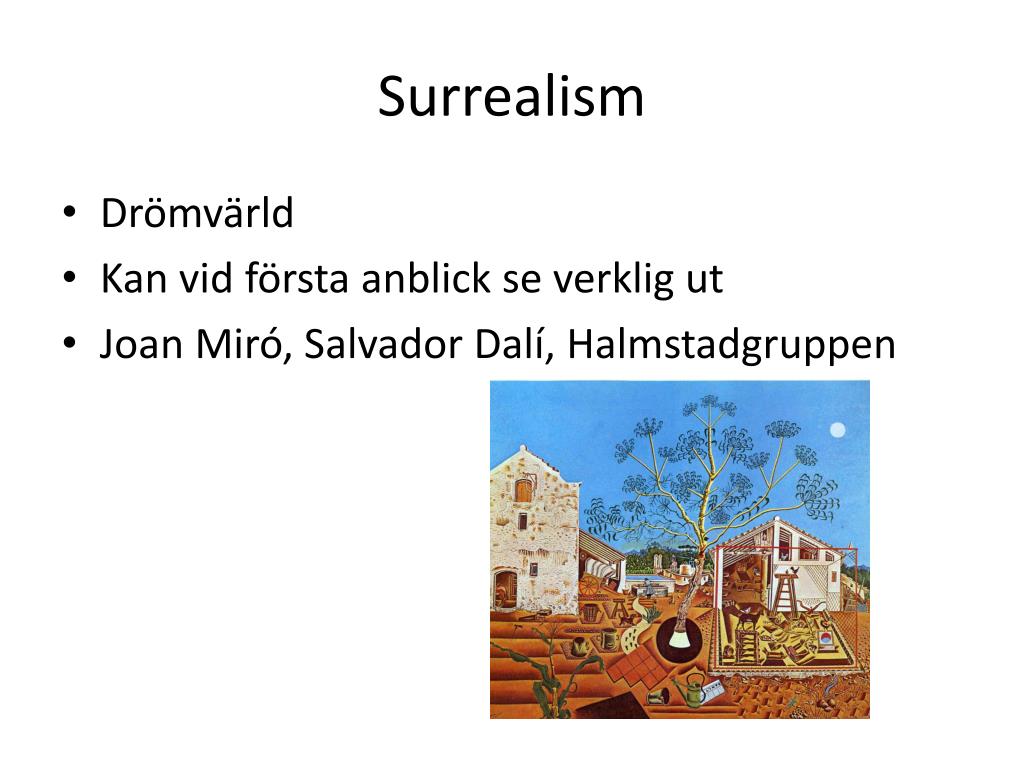 Surrealism

• Drömvärld
• Kan vid första anblick se verklig ut
• Joan Miró, Salvador Dalí, Halmstadgruppen